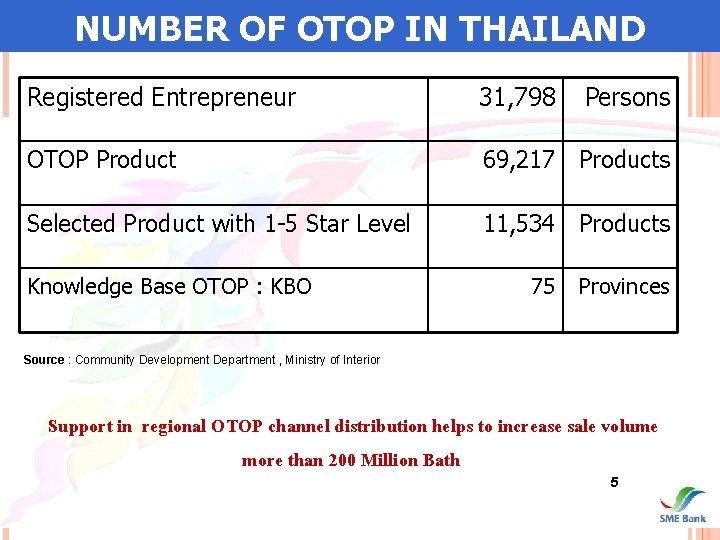 NUMBER OF OTOP IN THAILAND

| Registered Entrepreneur | 31,798 | Persons |
|---|---|---|
| OTOP Product | 69,217 | Products |
| Selected Product with 1-5 Star Level | 11,534 | Products |
| Knowledge Base OTOP : KBO | 75 | Provinces |

Source : Community Development Department , Ministry of Interior

Support in regional OTOP channel distribution helps to increase sale volume more than 200 Million Bath

5

SME Bank